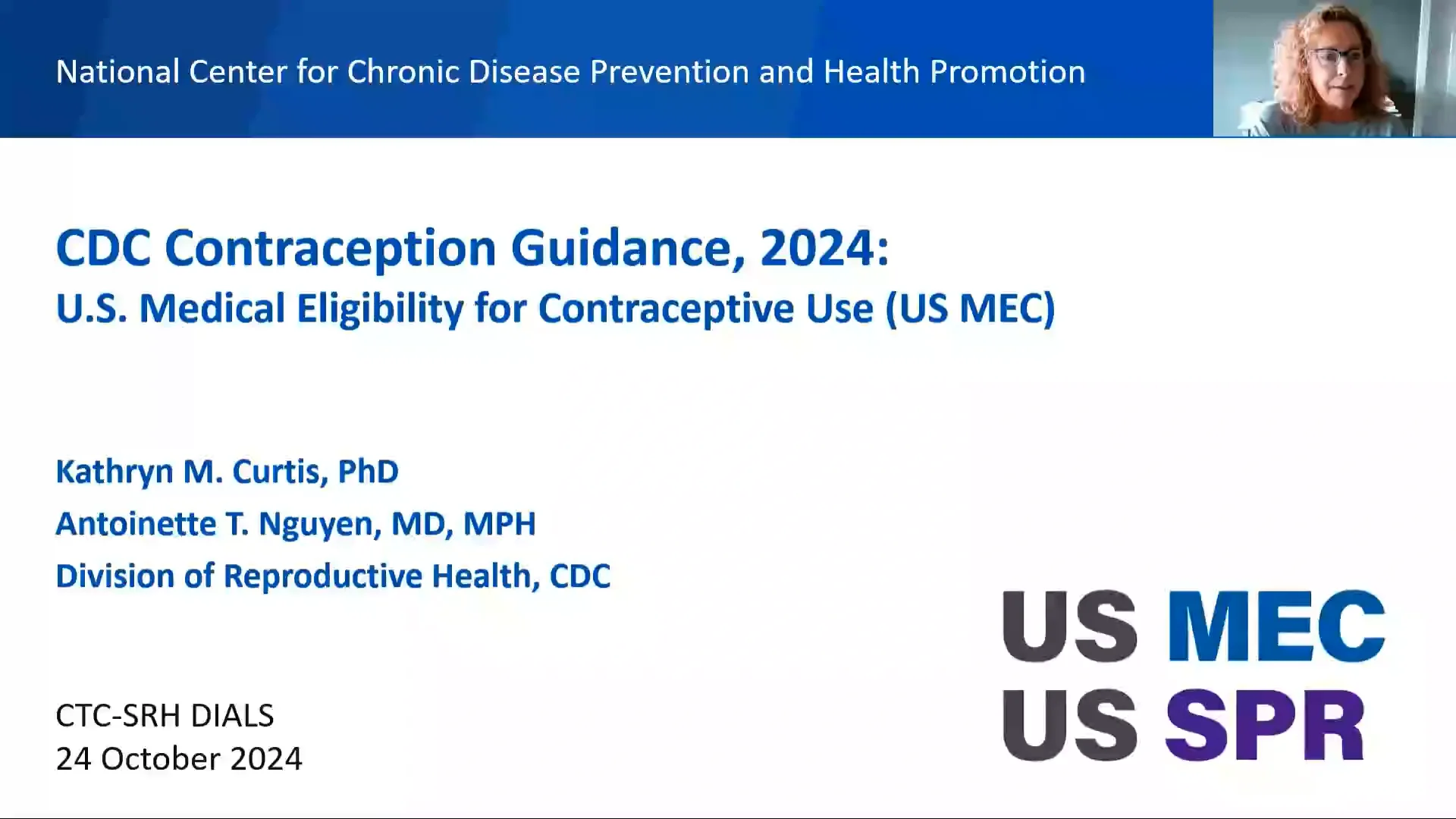 National Center for Chronic Disease Prevention and Health Promotion

CDC Contraception Guidance, 2024:
U.S. Medical Eligibility for Contraceptive Use (US MEC)

Kathryn M. Curtis, PhD
Antoinette T. Nguyen, MD, MPH
Division of Reproductive Health, CDC

CTC-SRH DIALS
24 October 2024

US MEC
US SPR